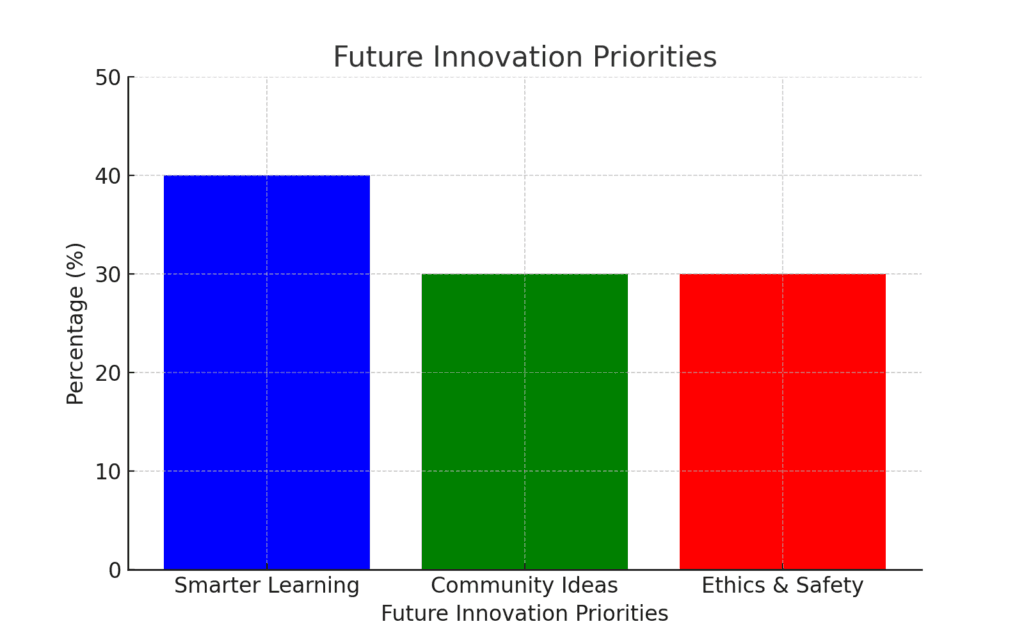 Future Innovation Priorities

Percentage (%)

50
40
30
20
10
0

Smarter Learning
Community Ideas
Ethics & Safety

Future Innovation Priorities